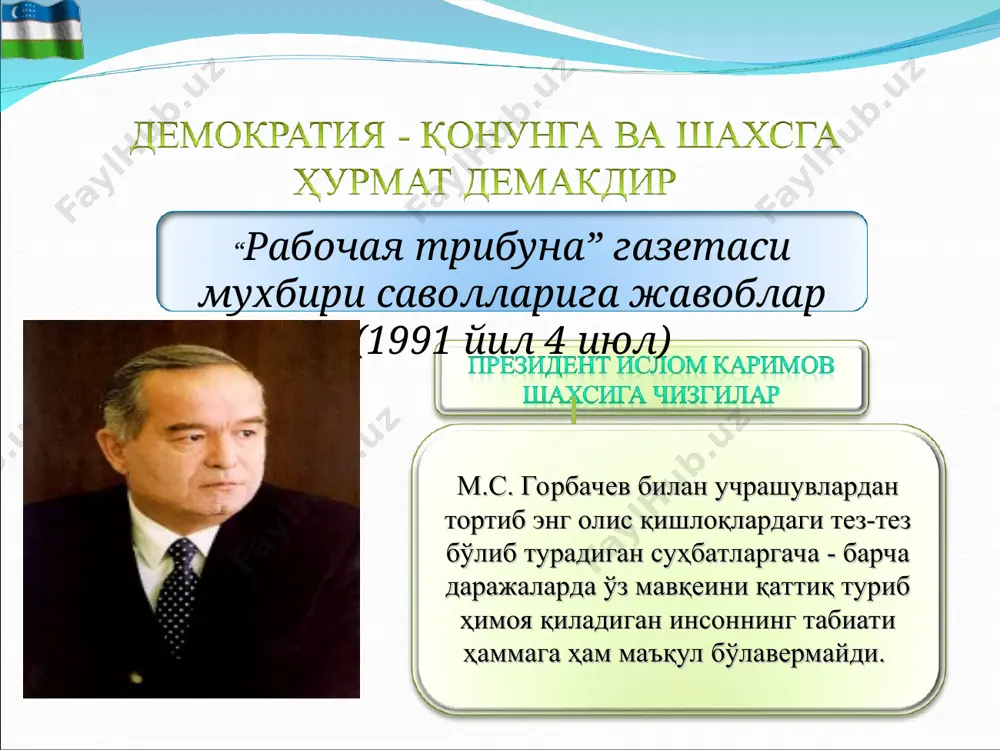 ДЕМОКРАТИЯ - ҚОНУНГА ВА ШАХСГА ҲУРМАТ ДЕМАКДИР

“Рабочая трибуна” газетаси мухбири саволларига жавоблар (1991 йил 4 июл)

ПРЕЗИДЕНТ ИСЛОМ КАРИМОВ ШАХСИГА ЧИЗГИЛАР

М.С. Горбачев билан учрашувлардан тортиб энг олис қишлоқлардаги тез-тез бўлиб турадиган суҳбатларгача - барча даражаларда ўз мавқеини қаттиқ туриб ҳимоя қиладиган инсоннинг табиати ҳаммага ҳам маъқул бўлавермайди.

FaylHub.uz